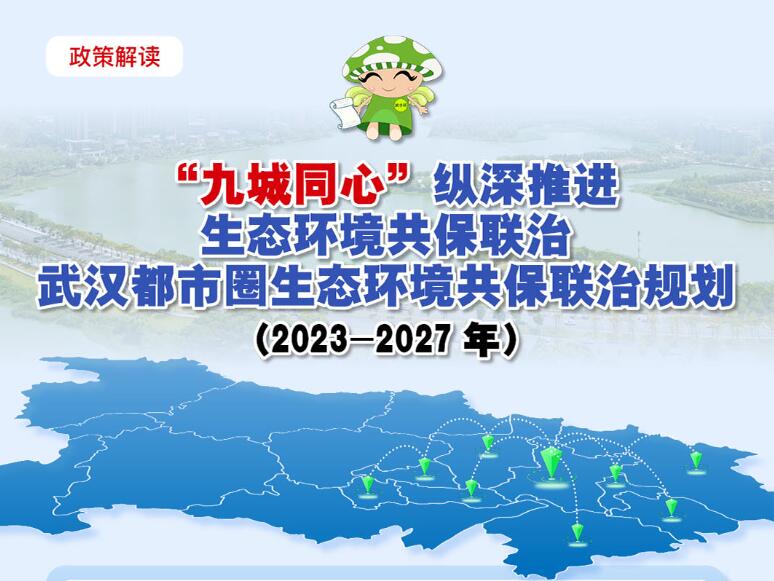 政策解读

“九城同心”纵深推进
生态环境共保联治
武汉都市圈生态环境共保联治规划
（2023—2027 年）